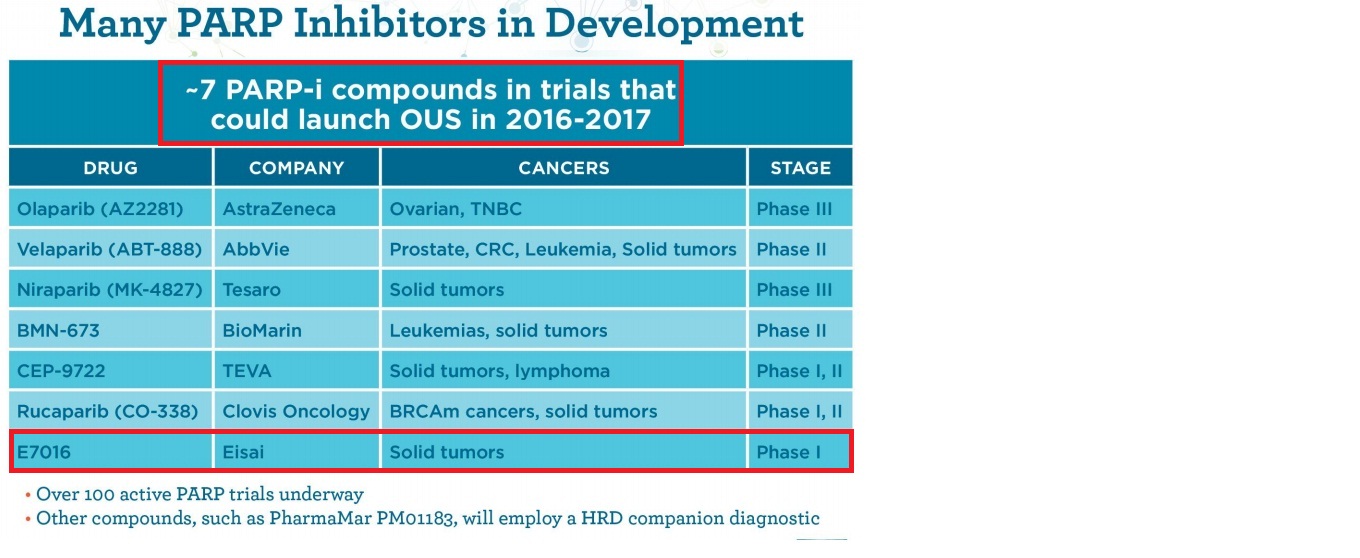 Many PARP Inhibitors in Development

~7 PARP-i compounds in trials that could launch OUS in 2016-2017

| DRUG | COMPANY | CANCERS | STAGE |
|---|---|---|---|
| Olaparib (AZ2281) | AstraZeneca | Ovarian, TNBC | Phase III |
| Velaparib (ABT-888) | AbbVie | Prostate, CRC, Leukemia, Solid tumors | Phase II |
| Niraparib (MK-4827) | Tesaro | Solid tumors | Phase III |
| BMN-673 | BioMarin | Leukemias, solid tumors | Phase II |
| CEP-9722 | TEVA | Solid tumors, lymphoma | Phase I, II |
| Rucaparib (CO-338) | Clovis Oncology | BRCAm cancers, solid tumors | Phase I, II |
| E7016 | Eisai | Solid tumors | Phase I |

• Over 100 active PARP trials underway
• Other compounds, such as PharmaMar PM01183, will employ a HRD companion diagnostic